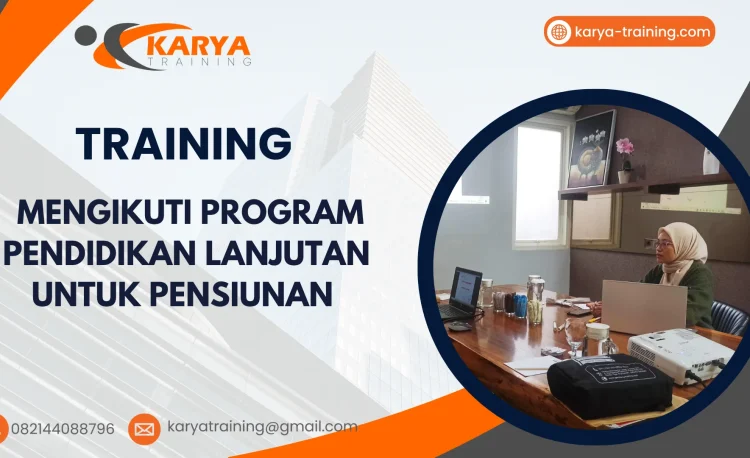 KARYA
TRAINING

karya-training.com

TRAINING

MENGIKUTI PROGRAM PENDIDIKAN LANJUTAN UNTUK PENSIUNAN

082144088796

karyatraining@gmail.com